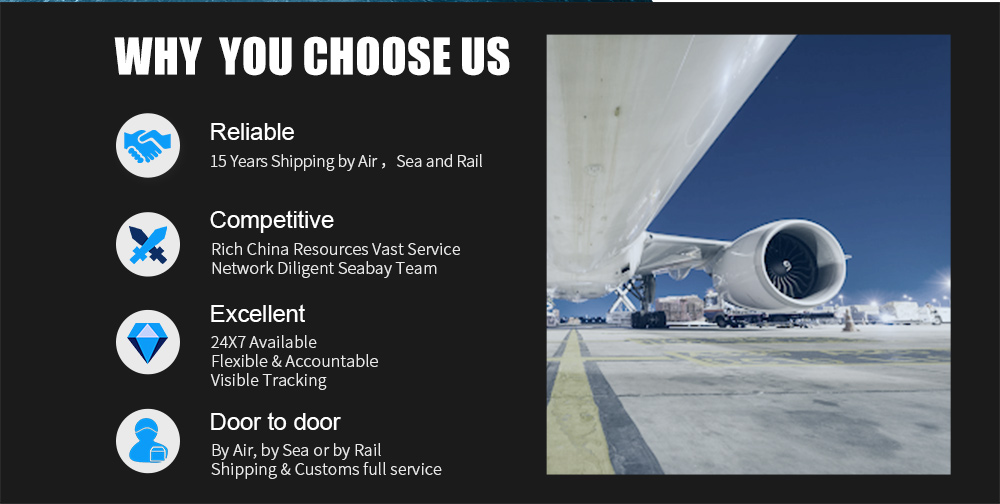 WHY YOU CHOOSE US

Reliable
15 Years Shipping by Air， Sea and Rail

Competitive
Rich China Resources Vast Service Network Diligent Seabay Team

Excellent
24X7 Available
Flexible & Accountable
Visible Tracking

Door to door
By Air, by Sea or by Rail
Shipping & Customs full service